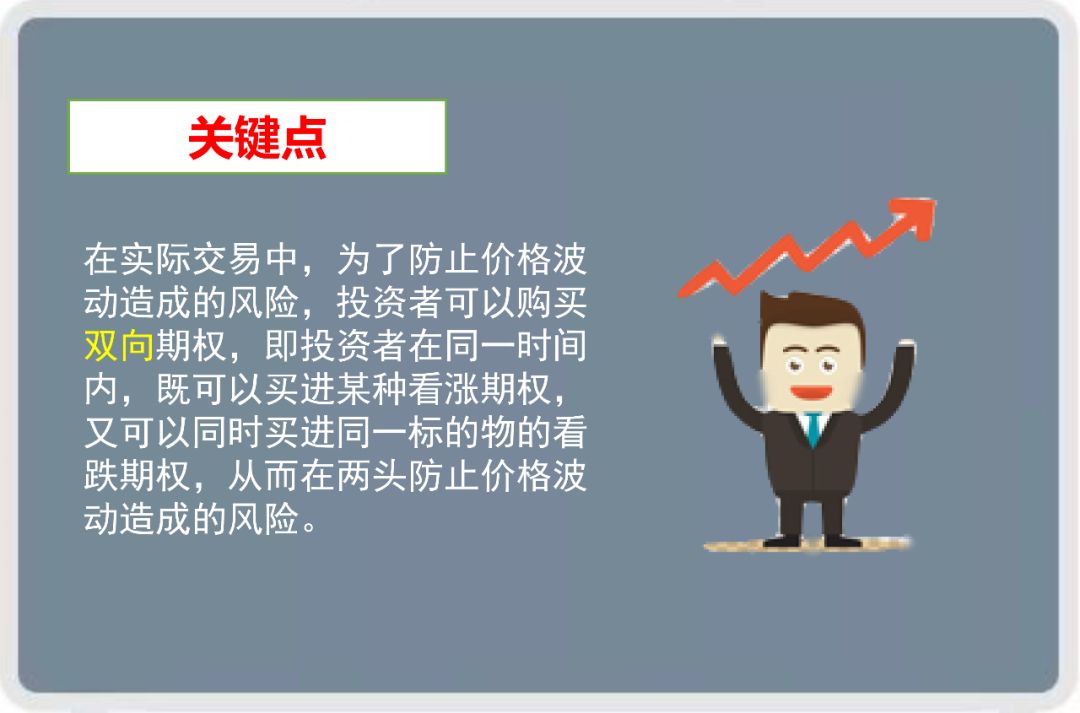 关键点

在实际交易中，为了防止价格波动造成的风险，投资者可以购买双向期权，即投资者在同一时间内，既可以买进某种看涨期权，又可以同时买进同一标的物的看跌期权，从而在两头防止价格波动造成的风险。